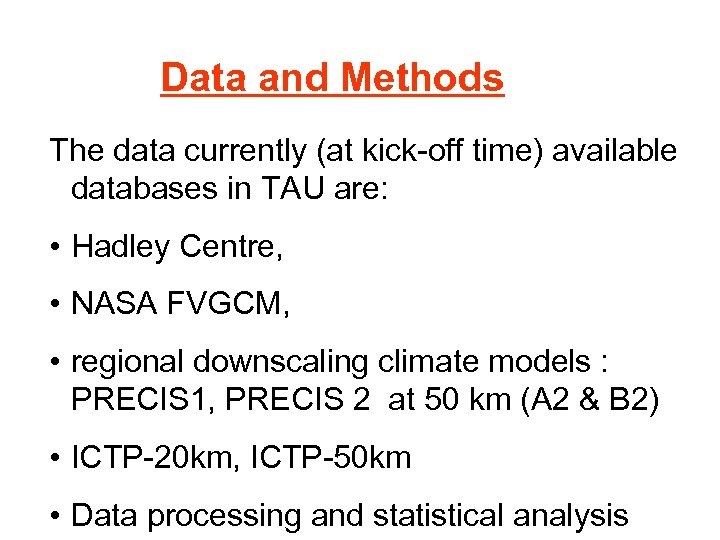 Data and Methods

The data currently (at kick-off time) available databases in TAU are:

• Hadley Centre,

• NASA FVGCM,

• regional downscaling climate models : PRECIS1, PRECIS 2 at 50 km (A2 & B2)

• ICTP-20km, ICTP-50km

• Data processing and statistical analysis